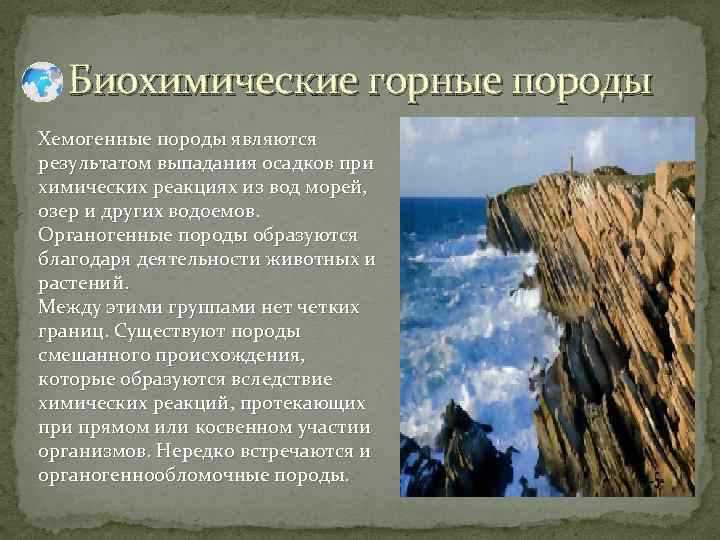 Биохимические горные породы

Хемогенные породы являются результатом выпадания осадков при химических реакциях из вод морей, озер и других водоемов.
Органогенные породы образуются благодаря деятельности животных и растений.
Между этими группами нет четких границ. Существуют породы смешанного происхождения, которые образуются вследствие химических реакций, протекающих при прямом или косвенном участии организмов. Нередко встречаются и органогеннообломочные породы.